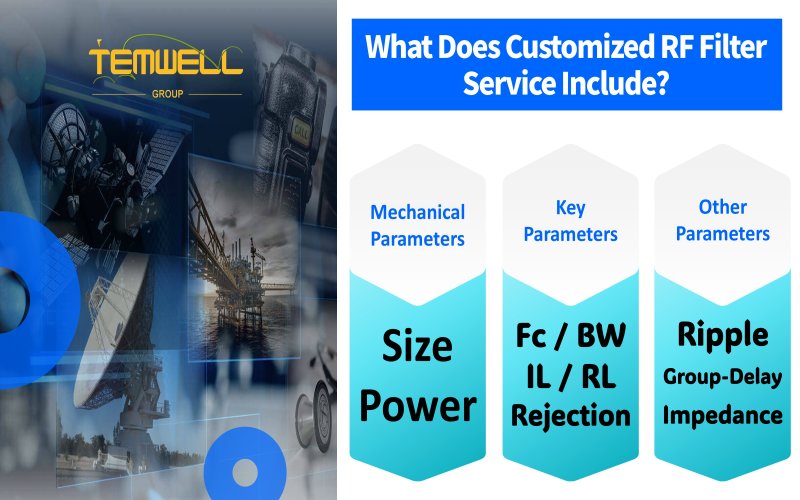 TEMWELL
GROUP

What Does Customized RF Filter Service Include?

Mechanical Parameters

Size
Power

Key Parameters

Fc / BW
IL / RL
Rejection

Other Parameters

Ripple
Group-Delay
Impedance